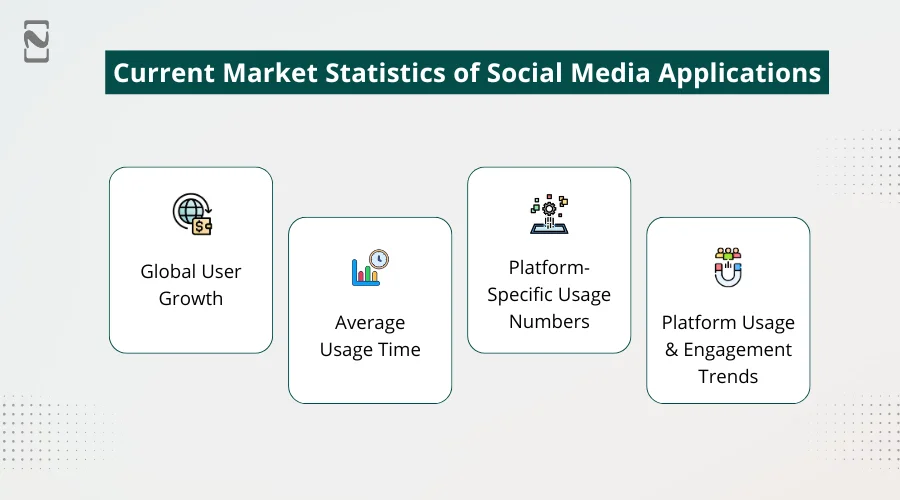 Current Market Statistics of Social Media Applications

Global User Growth

Average Usage Time

Platform-Specific Usage Numbers

Platform Usage & Engagement Trends